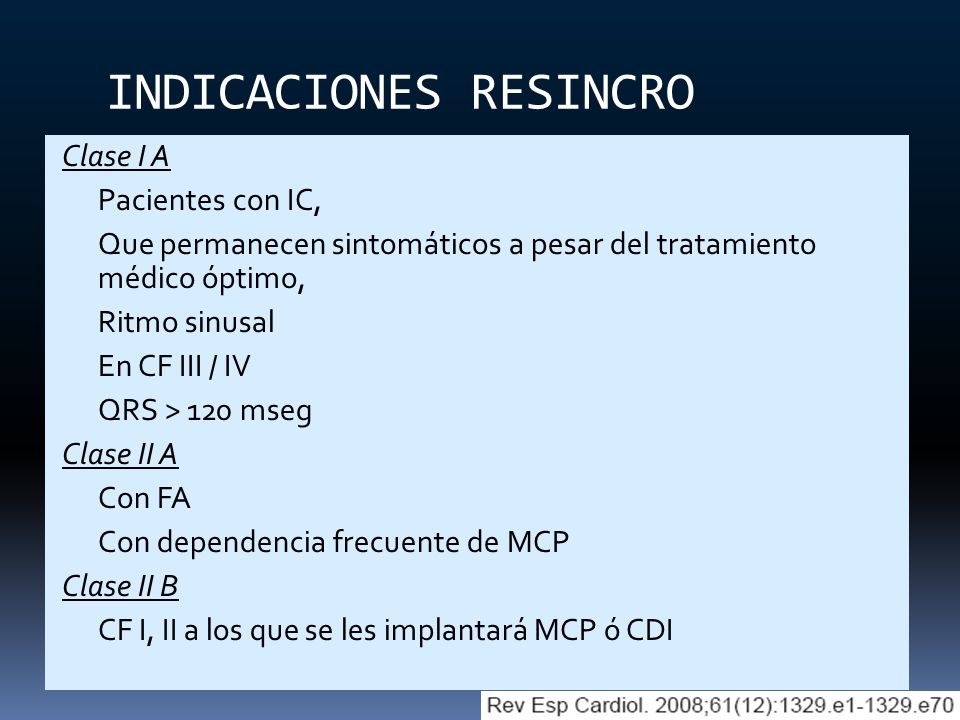 INDICACIONES RESINCRO

Clase I A

Pacientes con IC,

Que permanecen sintomáticos a pesar del tratamiento médico óptimo,

Ritmo sinusal

En CF III / IV

QRS > 120 mseg

Clase II A

Con FA

Con dependencia frecuente de MCP

Clase II B

CF I, II a los que se les implantará MCP ó CDI

Rev Esp Cardiol. 2008;61(12):1329.e1-1329.e70